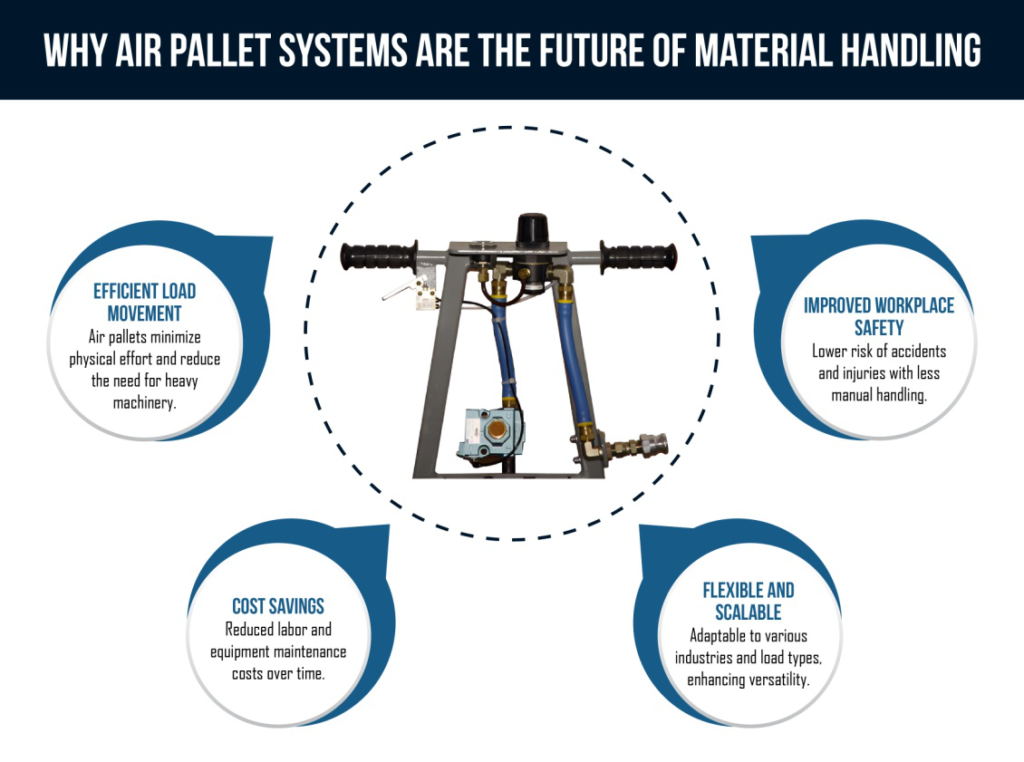 WHY AIR PALLET SYSTEMS ARE THE FUTURE OF MATERIAL HANDLING

EFFICIENT LOAD MOVEMENT
Air pallets minimize physical effort and reduce the need for heavy machinery.

IMPROVED WORKPLACE SAFETY
Lower risk of accidents and injuries with less manual handling.

COST SAVINGS
Reduced labor and equipment maintenance costs over time.

FLEXIBLE AND SCALABLE
Adaptable to various industries and load types, enhancing versatility.